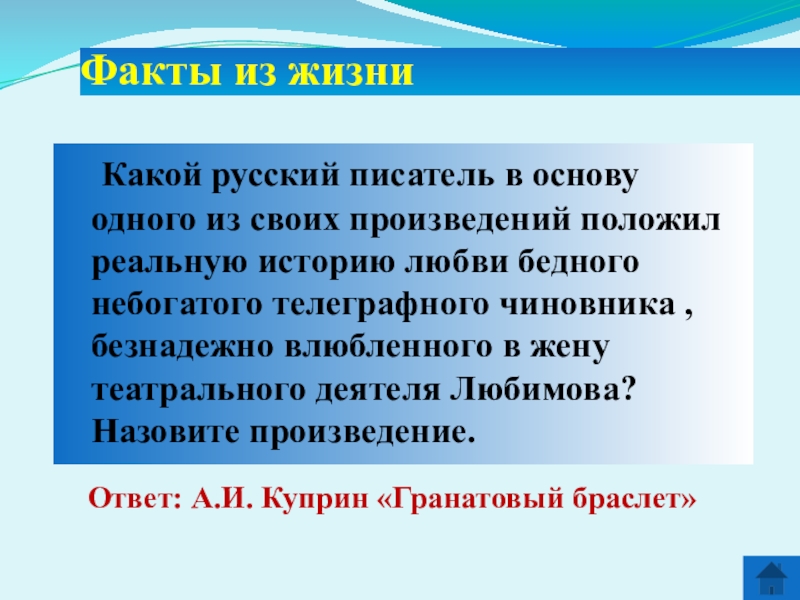 Факты из жизни

Какой русский писатель в основу одного из своих произведений положил реальную историю любви бедного небогатого телеграфного чиновника , безнадежно влюбленного в жену театрального деятеля Любимова? Назовите произведение.

Ответ: А.И. Куприн «Гранатовый браслет»